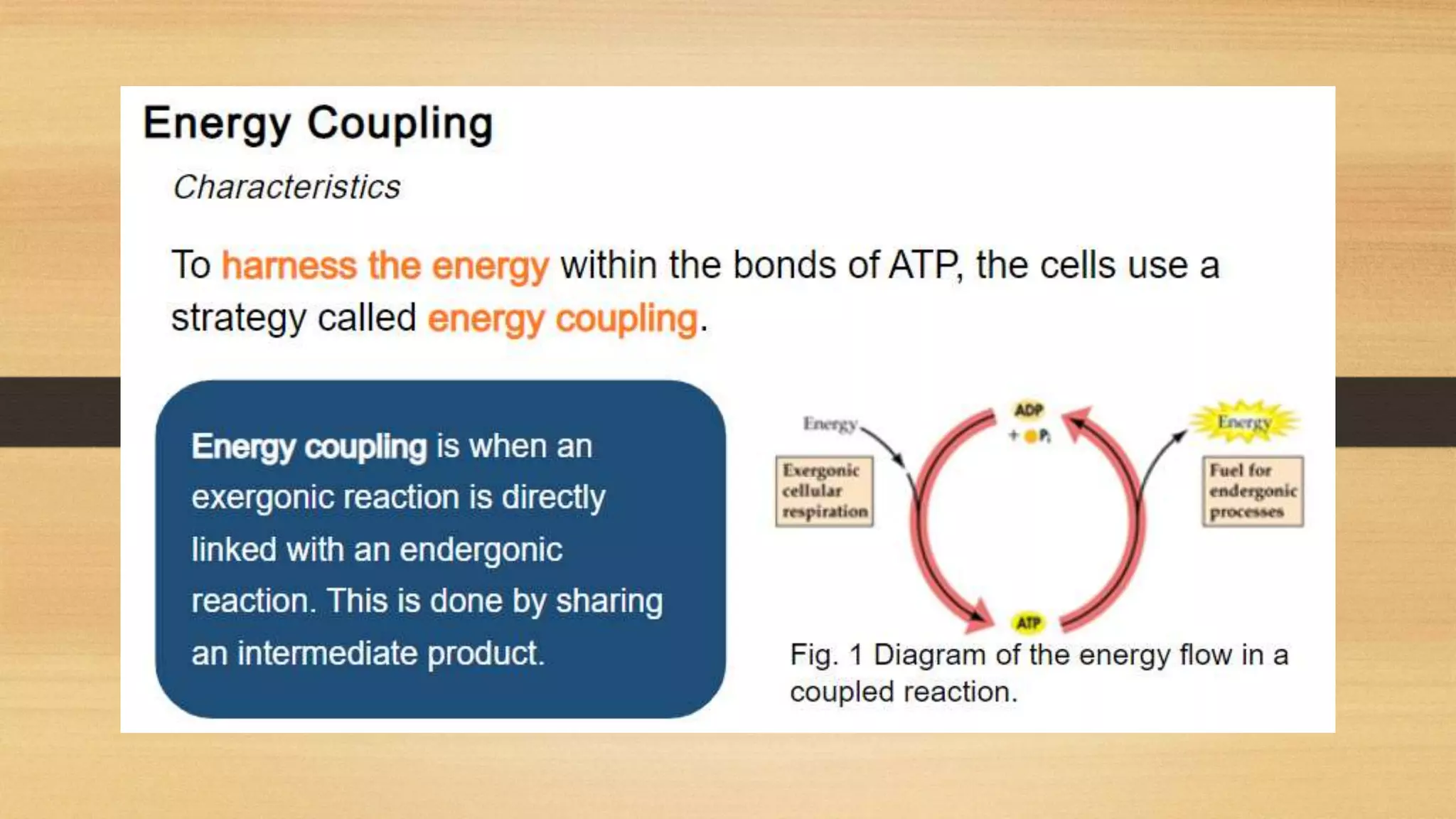 Energy Coupling

Characteristics

To harness the energy within the bonds of ATP, the cells use a strategy called energy coupling.

Energy coupling is when an exergonic reaction is directly linked with an endergonic reaction. This is done by sharing an intermediate product.

Energy

Exergonic cellular respiration

ADP + $P_i$

ATP

Energy

Fuel for endergonic processes

Fig. 1 Diagram of the energy flow in a coupled reaction.